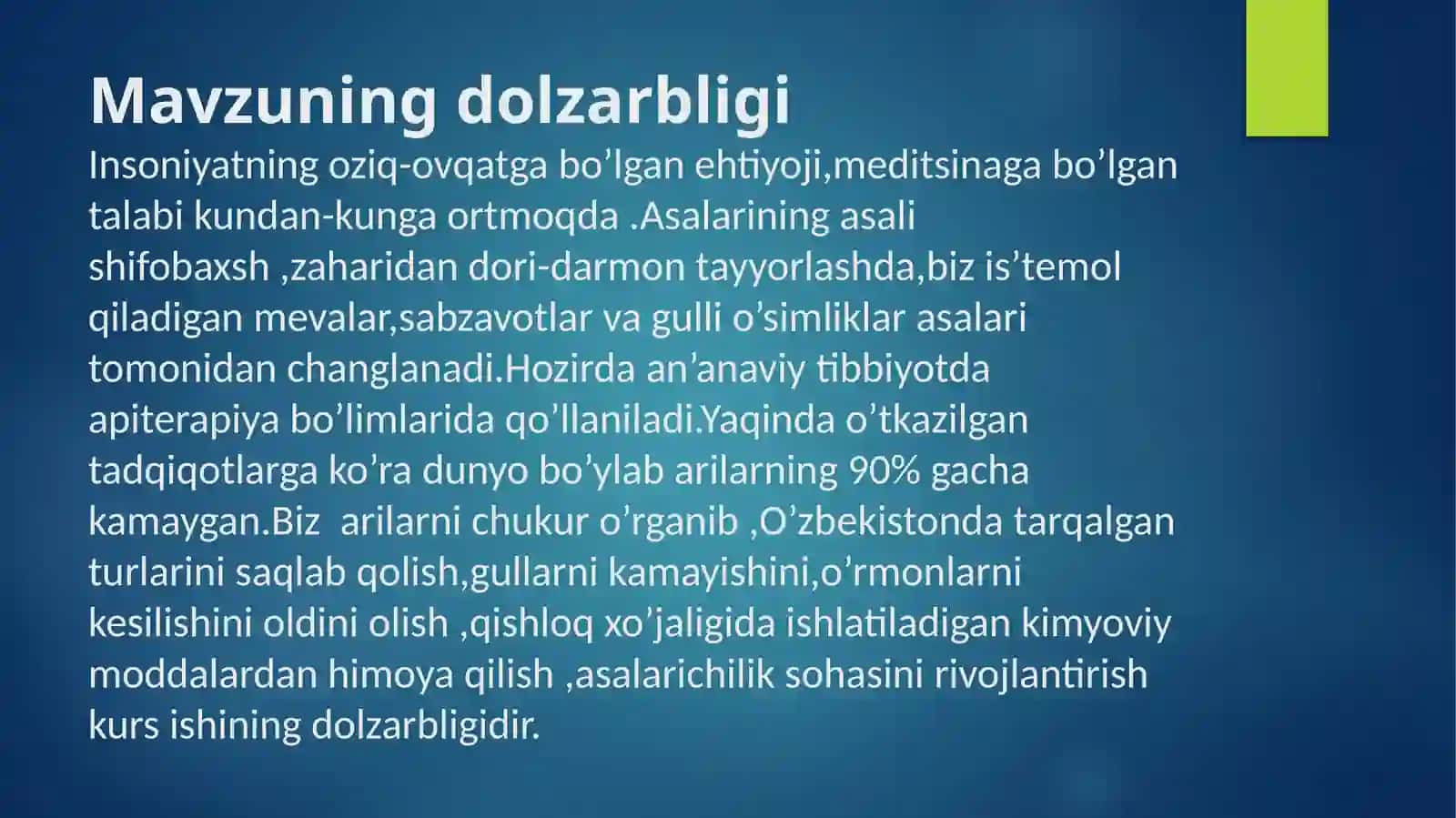 Mavzuning dolzarbligi

Insoniyatning oziq-ovqatga bo’lgan ehtiyoji,meditsinaga bo’lgan talabi kundan-kunga ortmoqda .Asalarining asali shifobaxsh ,zaharidan dori-darmon tayyorlashda,biz is’temol qiladigan mevalar,sabzavotlar va gulli o’simliklar asalari tomonidan changlanadi.Hozirda an’anaviy tibbiyotda apiterapiya bo’limlarida qo’llaniladi.Yaqinda o’tkazilgan tadqiqotlarga ko’ra dunyo bo’ylab arilarning 90% gacha kamaygan.Biz  arilarni chukur o’rganib ,O’zbekistonda tarqalgan turlarini saqlab qolish,gullarni kamayishini,o’rmonlarni kesilishini oldini olish ,qishloq xo’jaligida ishlatiladigan kimyoviy moddalardan himoya qilish ,asalarichilik sohasini rivojlantirish kurs ishining dolzarbligidir.